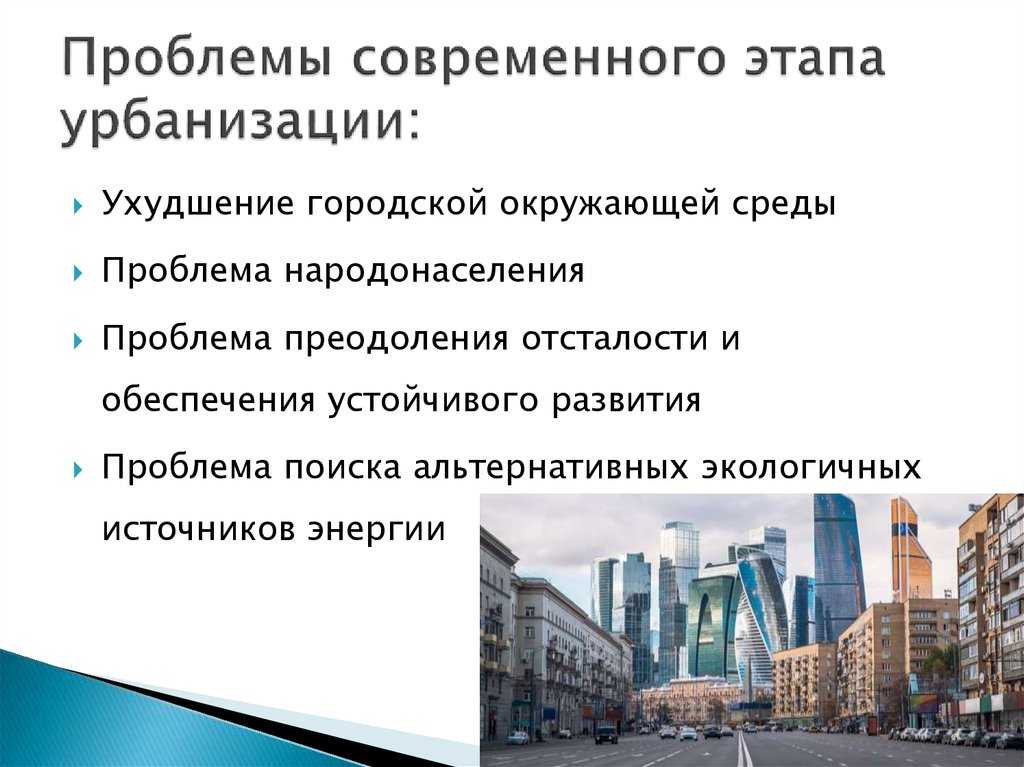 Проблемы современного этапа урбанизации:

Ухудшение городской окружающей среды

Проблема народонаселения

Проблема преодоления отсталости и обеспечения устойчивого развития

Проблема поиска альтернативных экологичных источников энергии